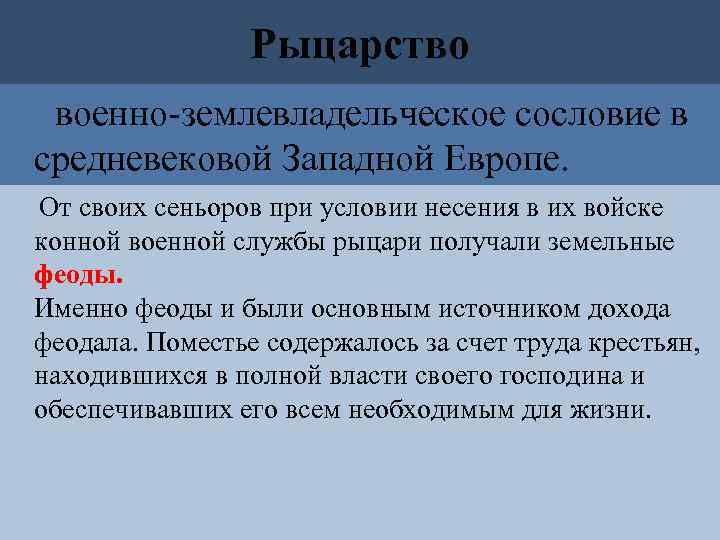 Рыцарство

военно-землевладельческое сословие в средневековой Западной Европе.

От своих сеньоров при условии несения в их войске конной военной службы рыцари получали земельные феоды.
Именно феоды и были основным источником дохода феодала. Поместье содержалось за счет труда крестьян, находившихся в полной власти своего господина и обеспечивавших его всем необходимым для жизни.